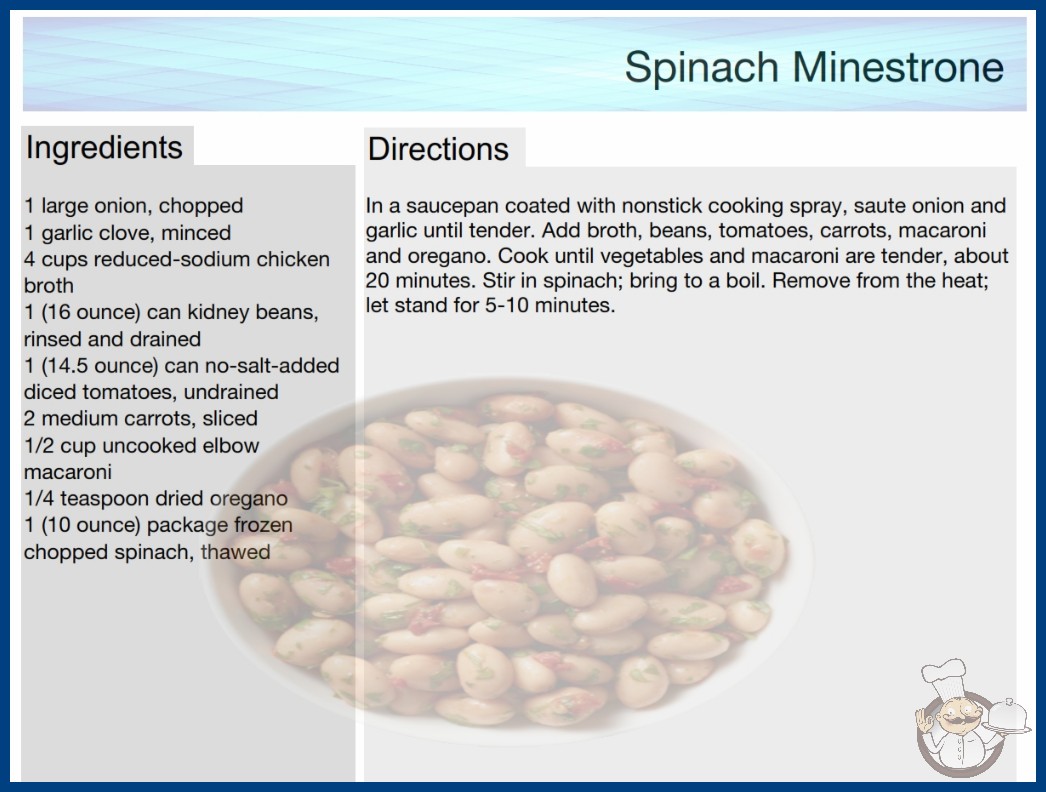 Spinach Minestrone

Ingredients

1 large onion, chopped
1 garlic clove, minced
4 cups reduced-sodium chicken broth
1 (16 ounce) can kidney beans, rinsed and drained
1 (14.5 ounce) can no-salt-added diced tomatoes, undrained
2 medium carrots, sliced
1/2 cup uncooked elbow macaroni
1/4 teaspoon dried oregano
1 (10 ounce) package frozen chopped spinach, thawed

Directions

In a saucepan coated with nonstick cooking spray, saute onion and garlic until tender. Add broth, beans, tomatoes, carrots, macaroni and oregano. Cook until vegetables and macaroni are tender, about 20 minutes. Stir in spinach; bring to a boil. Remove from the heat; let stand for 5-10 minutes.